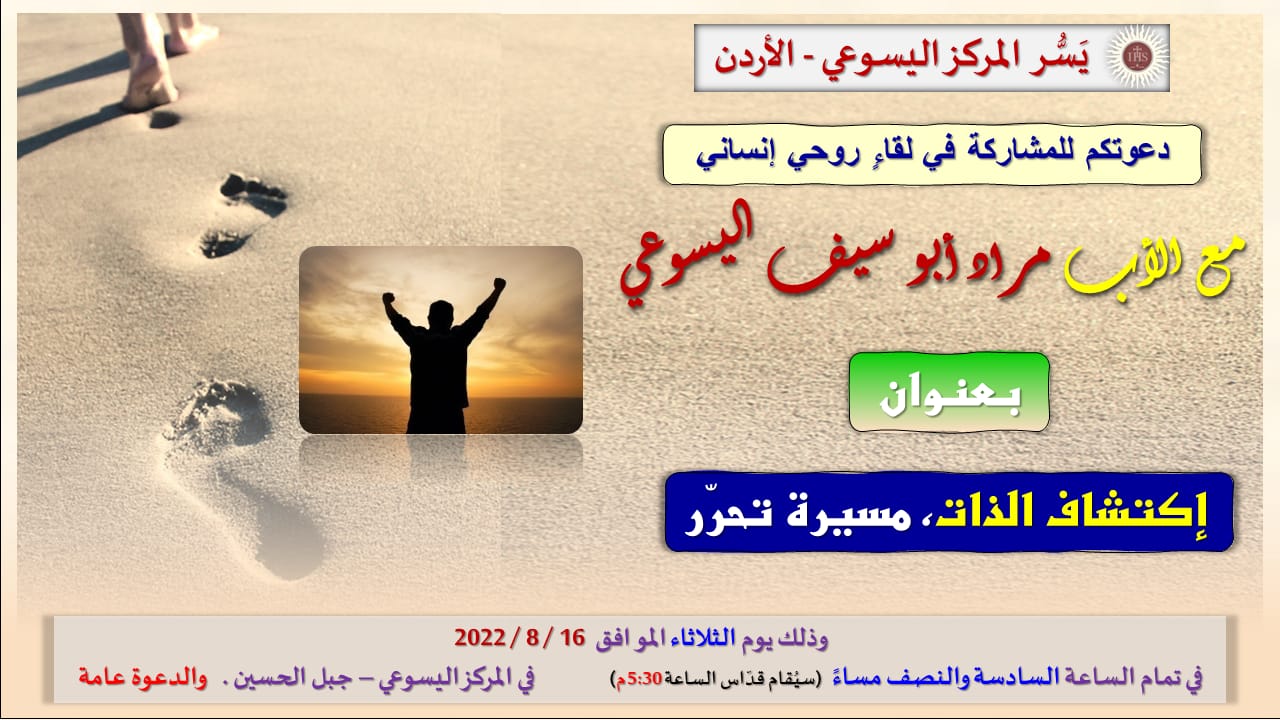 IHS

يَسُّر المركز اليسوعي - الأردن

دعوتكم للمشاركة في لقاءٍ روحي إنساني

مع الأب مراد أبو سيف اليسوعي

بعنوان

إكتشاف الذات، مسيرة تحرّر

وذلك يوم الثلاثاء الموافق 16 / 8 / 2022

في تمام الساعة السادسة والنصف مساءً (سيُقام قدّاس الساعة 5:30م) في المركز اليسوعي – جبل الحسين. والدعوة عامة